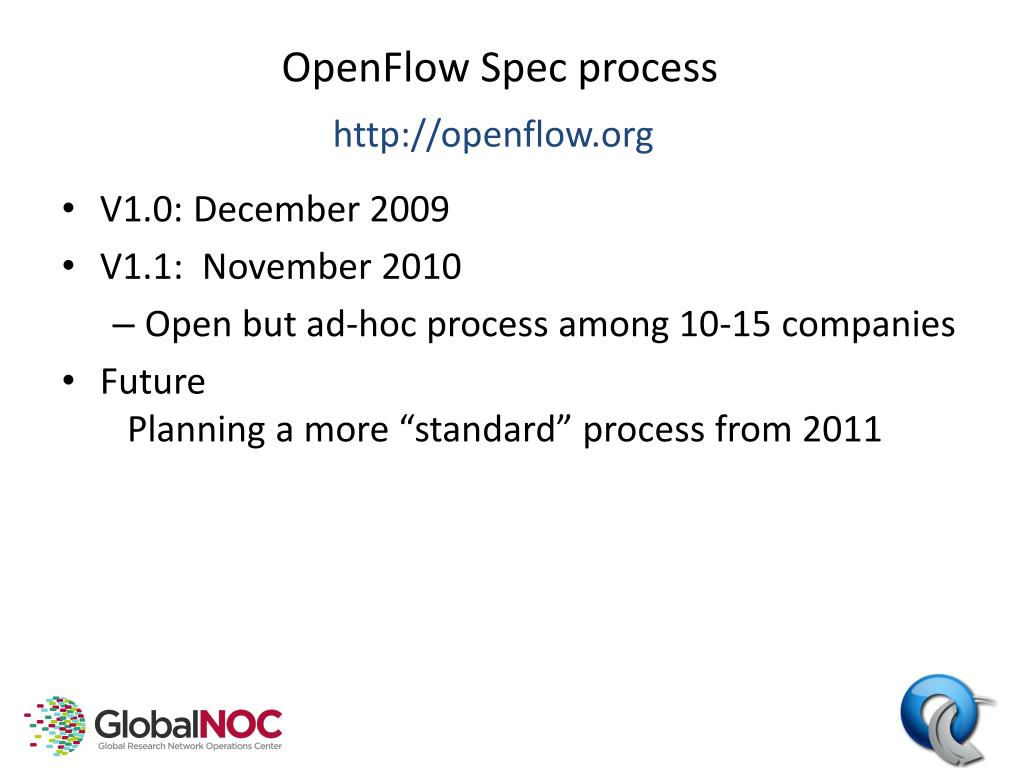 OpenFlow Spec process

http://openflow.org

• V1.0: December 2009
• V1.1: November 2010
– Open but ad-hoc process among 10-15 companies
• Future
Planning a more “standard” process from 2011

GlobalNOC
Global Research Network Operations Center